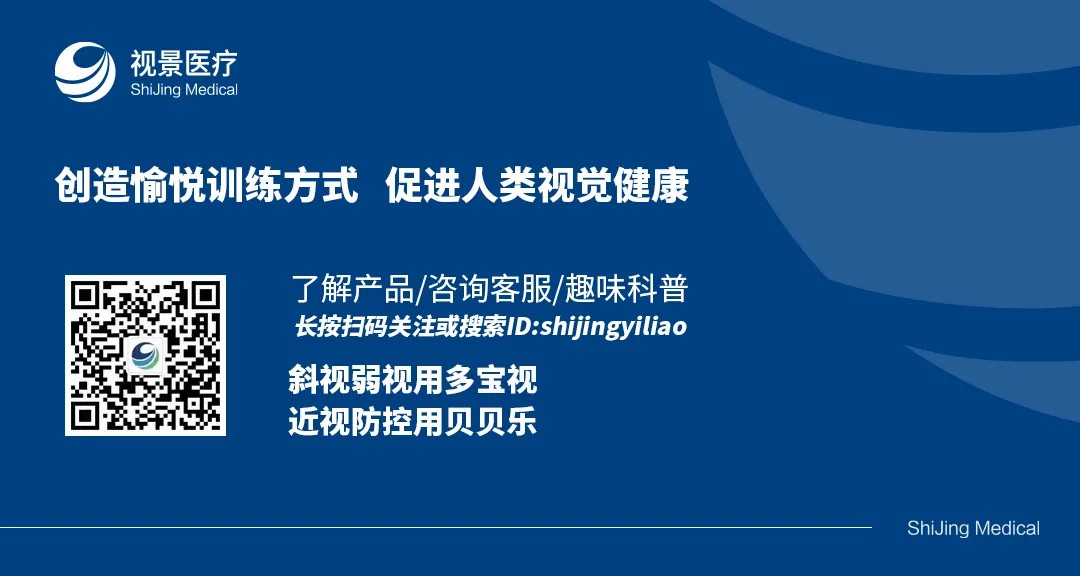 视景医疗
ShiJing Medical

创造愉悦训练方式 促进人类视觉健康

了解产品/咨询客服/趣味科普
长按扫码关注或搜索ID:shijingyiliao

斜视弱视用多宝视
近视防控用贝贝乐

ShiJing Medical